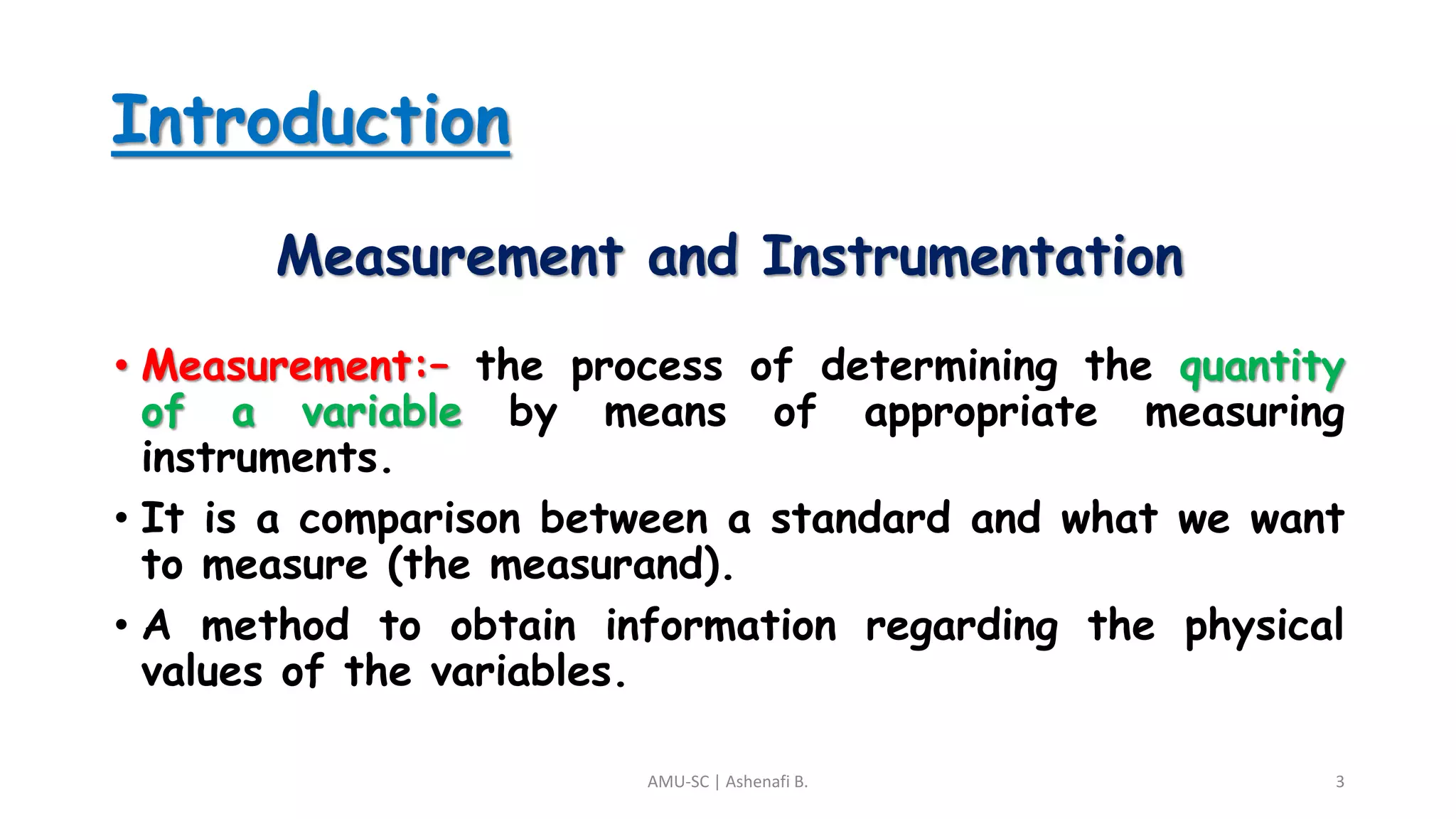 Introduction

Measurement and Instrumentation

• Measurement:- the process of determining the quantity of a variable by means of appropriate measuring instruments.

• It is a comparison between a standard and what we want to measure (the measurand).

• A method to obtain information regarding the physical values of the variables.

AMU-SC | Ashenafi B.

3